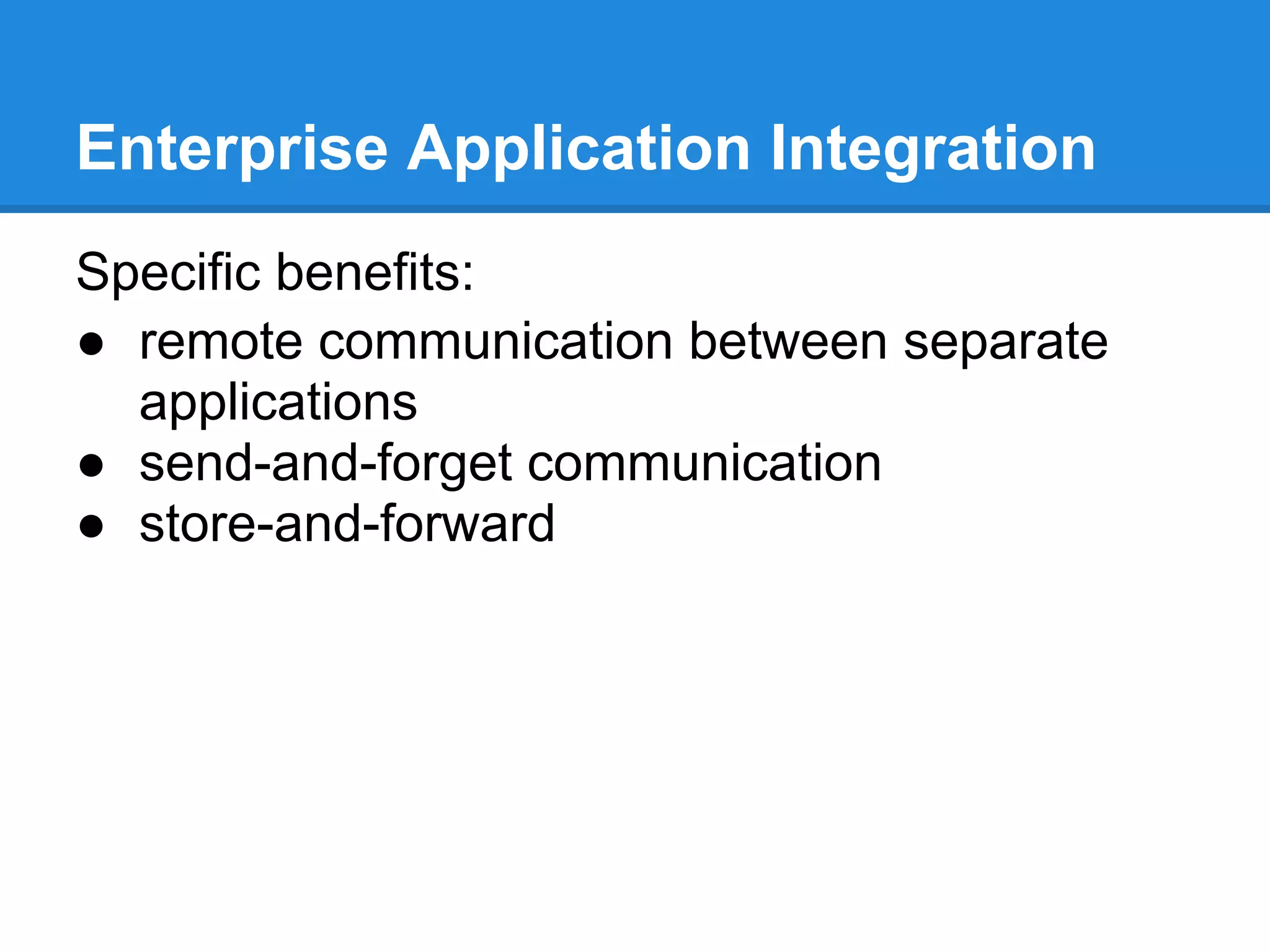 Enterprise Application Integration

Specific benefits:
● remote communication between separate applications
● send-and-forget communication
● store-and-forward